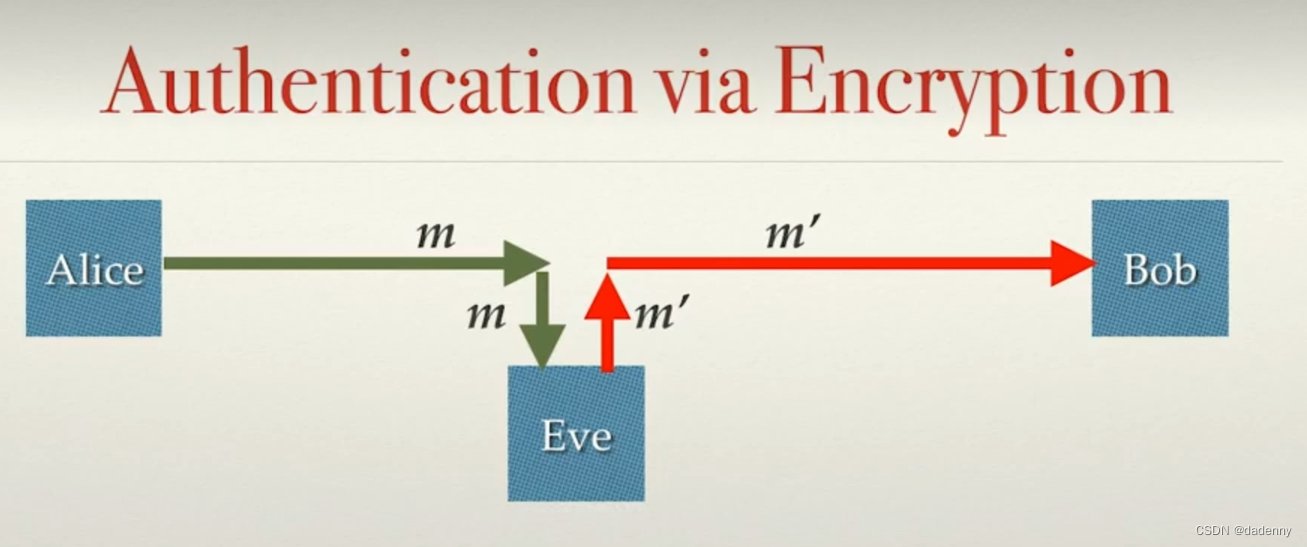 Authentication via Encryption

Alice

$m$

$m'$

Bob

$m$

$m'$

Eve

CSDN @dadenny